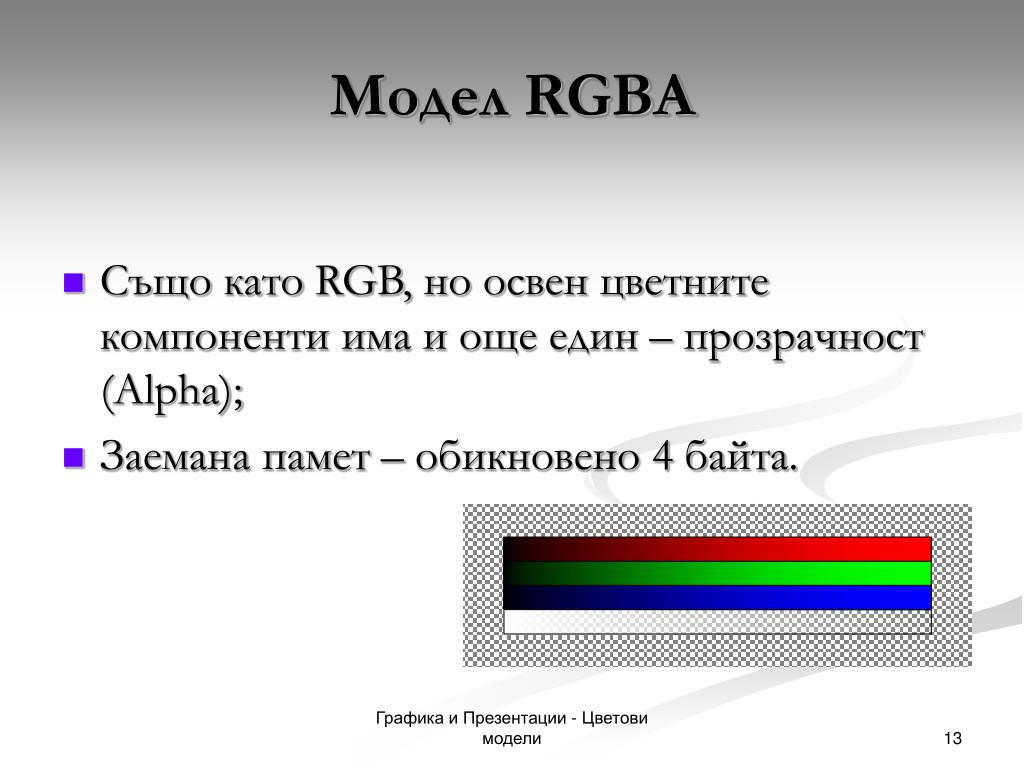 Модел RGBA

Също като RGB, но освен цветните компоненти има и още един – прозрачност (Alpha);

Заемана памет – обикновено 4 байта.

Графика и Презентации - Цветови модели

13